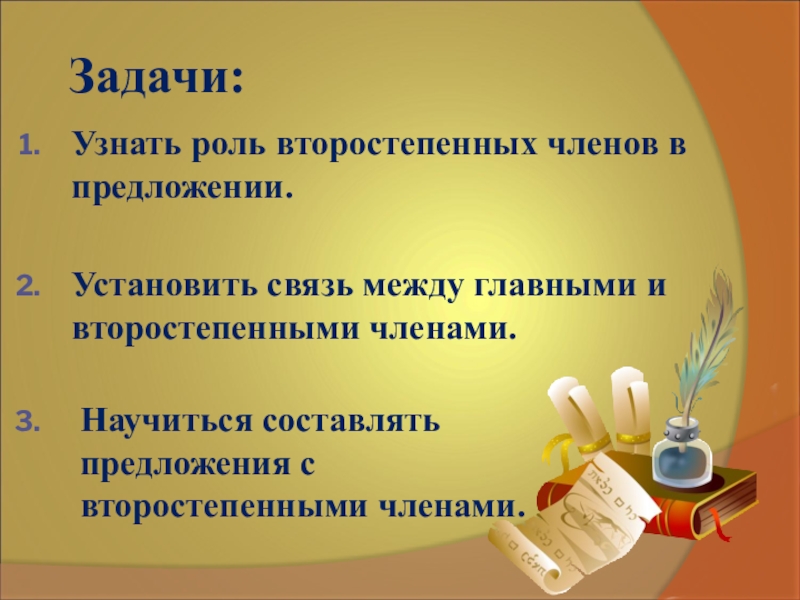 Задачи:

1. Узнать роль второстепенных членов в предложении.

2. Установить связь между главными и второстепенными членами.

3. Научиться составлять предложения с второстепенными членами.